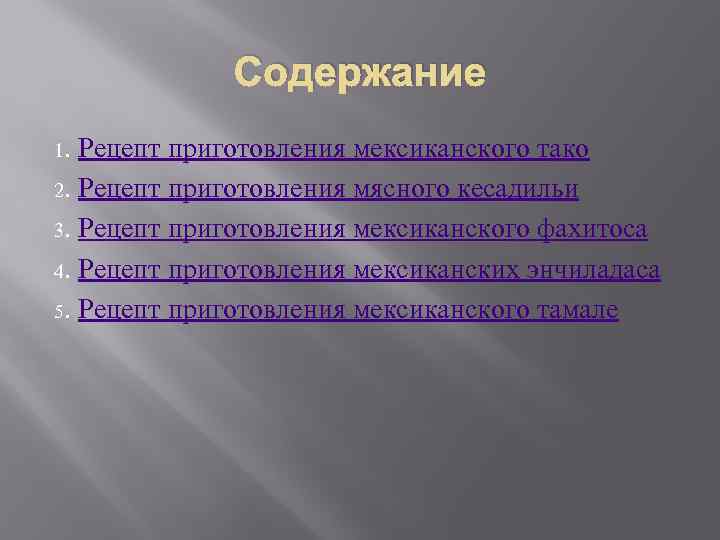 Содержание

1. Рецепт приготовления мексиканского тако
2. Рецепт приготовления мясного кесадильи
3. Рецепт приготовления мексиканского фахитоса
4. Рецепт приготовления мексиканских энчиладаса
5. Рецепт приготовления мексиканского тамале